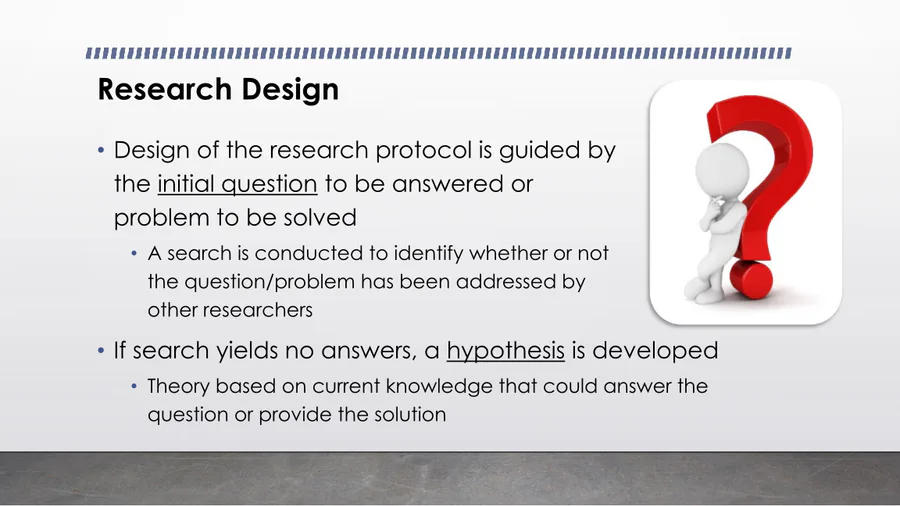 Research Design

• Design of the research protocol is guided by the initial question to be answered or problem to be solved
  • A search is conducted to identify whether or not the question/problem has been addressed by other researchers
• If search yields no answers, a hypothesis is developed
  • Theory based on current knowledge that could answer the question or provide the solution